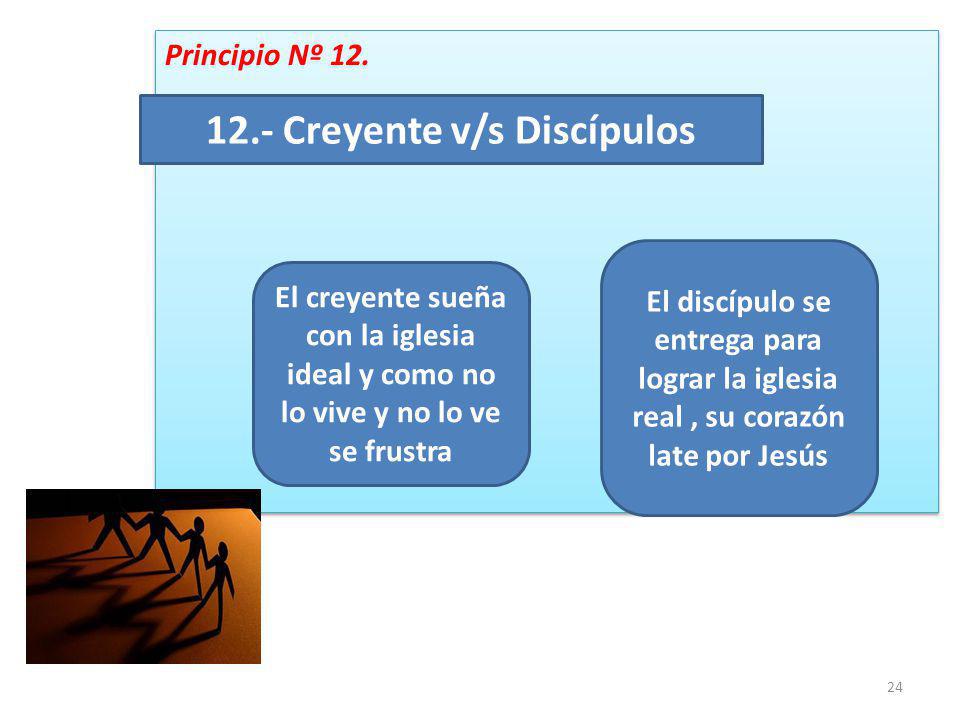 Principio Nº 12.

12.- Creyente v/s Discípulos

El creyente sueña con la iglesia ideal y como no lo vive y no lo ve se frustra

El discípulo se entrega para lograr la iglesia real , su corazón late por Jesús

24